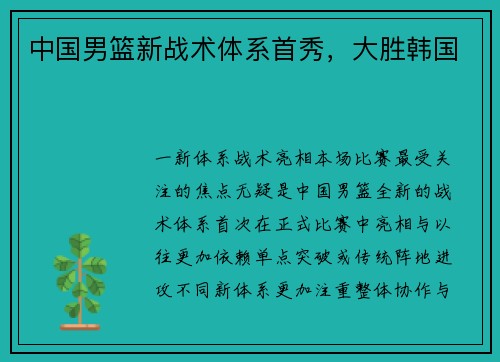 中国男篮新战术体系首秀，大胜韩国

一新体系战术亮相本场比赛最受关注的焦点无疑是中国男篮全新的战术体系首次在正式比赛中亮相与以往更加依赖单点突破或传统阵地进攻不同新体系更加注重整体协作与